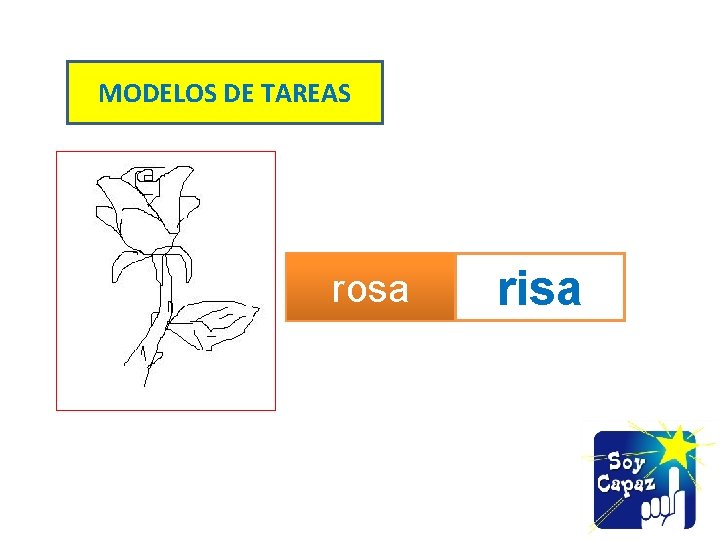 MODELOS DE TAREAS

rosa

risa

Soy Capaz